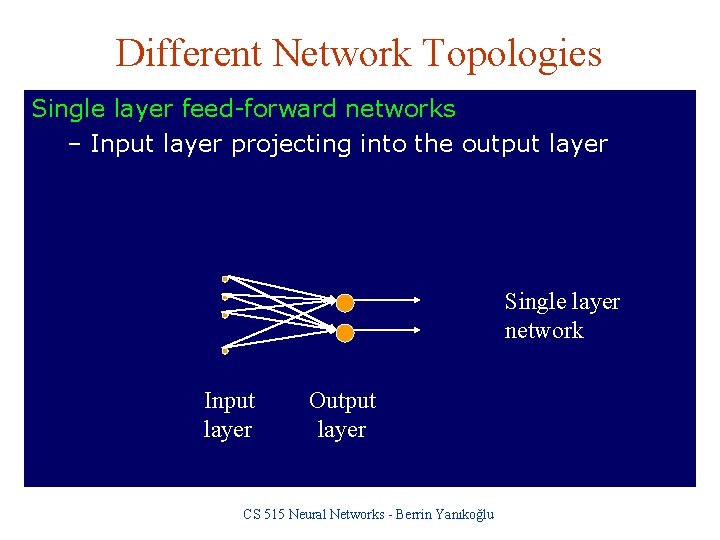 Different Network Topologies

Single layer feed-forward networks

– Input layer projecting into the output layer

Single layer network

Input layer

Output layer

CS 515 Neural Networks - Berrin Yanıkoğlu